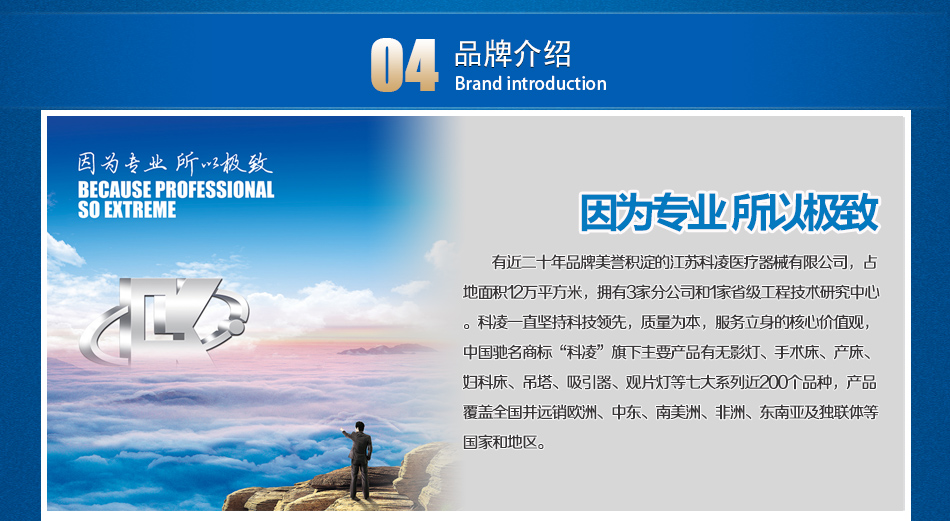 04 品牌介绍
Brand introduction

因为专业 所以极致
BECAUSE PROFESSIONAL
SO EXTREME

因为专业 所以极致

有近二十年品牌美誉积淀的江苏科凌医疗器械有限公司，占地面积12万平方米，拥有3家分公司和1家省级工程技术研究中心。科凌一直坚持科技领先，质量为本，服务立身的核心价值观，中国驰名商标“科凌”旗下主要产品有无影灯、手术床、产床、妇科床、吊塔、吸引器、观片灯等七大系列近200个品种，产品覆盖全国并远销欧洲、中东、南美洲、非洲、东南亚及独联体等国家和地区。